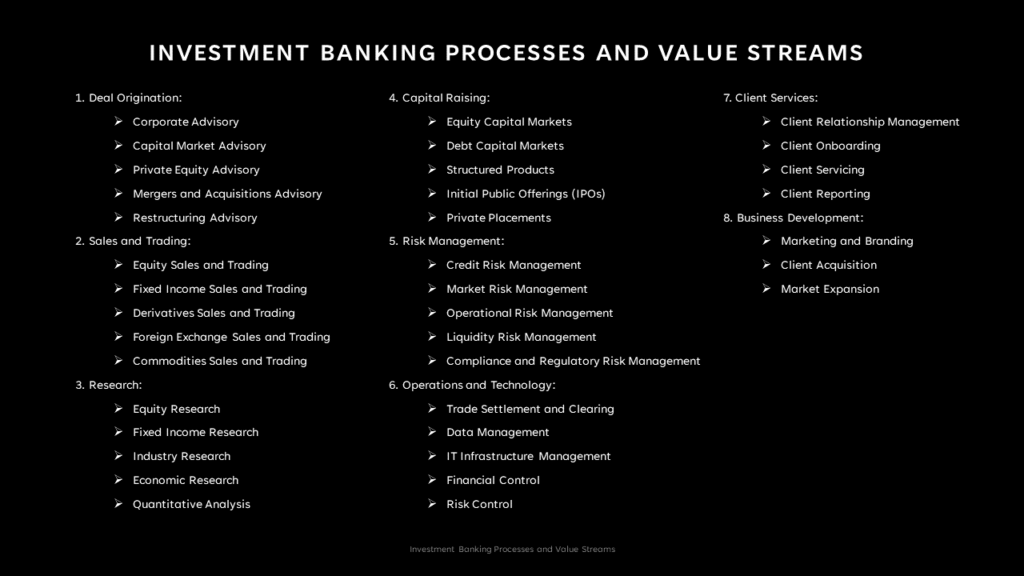 INVESTMENT BANKING PROCESSES AND VALUE STREAMS

1. Deal Origination:
➢ Corporate Advisory
➢ Capital Market Advisory
➢ Private Equity Advisory
➢ Mergers and Acquisitions Advisory
➢ Restructuring Advisory
2. Sales and Trading:
➢ Equity Sales and Trading
➢ Fixed Income Sales and Trading
➢ Derivatives Sales and Trading
➢ Foreign Exchange Sales and Trading
➢ Commodities Sales and Trading
3. Research:
➢ Equity Research
➢ Fixed Income Research
➢ Industry Research
➢ Economic Research
➢ Quantitative Analysis

4. Capital Raising:
➢ Equity Capital Markets
➢ Debt Capital Markets
➢ Structured Products
➢ Initial Public Offerings (IPOs)
➢ Private Placements
5. Risk Management:
➢ Credit Risk Management
➢ Market Risk Management
➢ Operational Risk Management
➢ Liquidity Risk Management
➢ Compliance and Regulatory Risk Management
6. Operations and Technology:
➢ Trade Settlement and Clearing
➢ Data Management
➢ IT Infrastructure Management
➢ Financial Control
➢ Risk Control

7. Client Services:
➢ Client Relationship Management
➢ Client Onboarding
➢ Client Servicing
➢ Client Reporting
8. Business Development:
➢ Marketing and Branding
➢ Client Acquisition
➢ Market Expansion

Investment Banking Processes and Value Streams